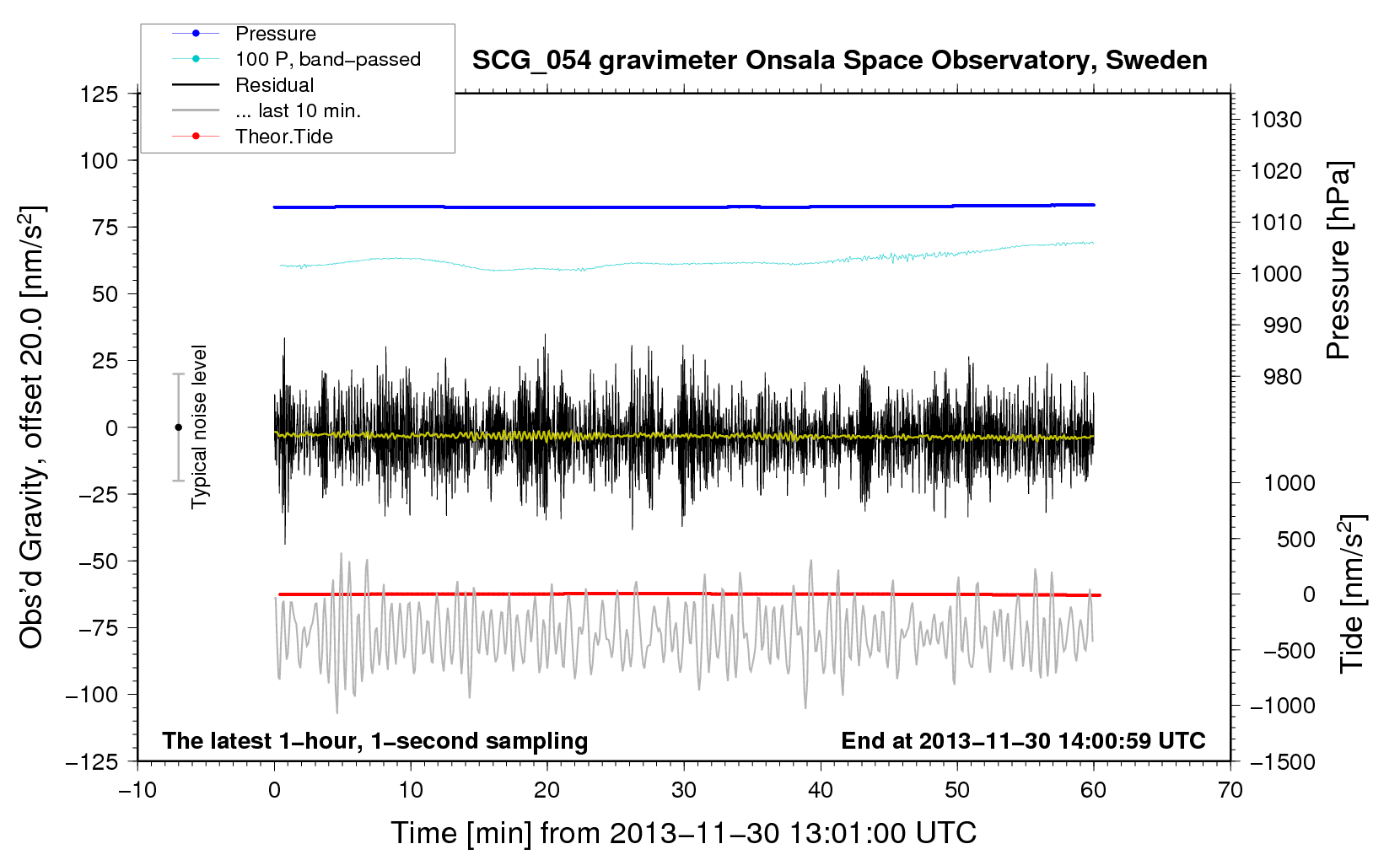 Pressure
100 P, band−passed
Residual
... last 10 min.
Theor.Tide

SCG_054 gravimeter Onsala Space Observatory, Sweden

Obs'd Gravity, offset 20.0 [nm/s$^2$]
125
100
75
50
25
0
−25
−50
−75
−100
−125

Typical noise level

Pressure [hPa]
1030
1020
1010
1000
990
980

Tide [nm/s$^2$]
1000
500
0
−500
−1000
−1500

The latest 1−hour, 1−second sampling
End at 2013−11−30 14:00:59 UTC

−10
0
10
20
30
40
50
60
70

Time [min] from 2013−11−30 13:01:00 UTC